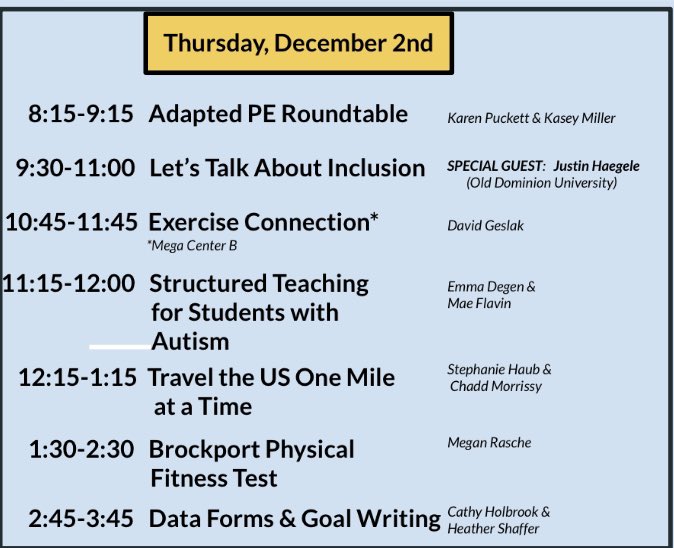 Thursday, December 2nd

8:15-9:15 Adapted PE Roundtable Karen Puckett & Kasey Miller

9:30-11:00 Let's Talk About Inclusion SPECIAL GUEST: Justin Haegele (Old Dominion University)

10:45-11:45 Exercise Connection* David Geslak
*Mega Center B

11:15-12:00 Structured Teaching for Students with Autism Emma Degen & Mae Flavin

12:15-1:15 Travel the US One Mile at a Time Stephanie Haub & Chadd Morrissy

1:30-2:30 Brockport Physical Fitness Test Megan Rasche

2:45-3:45 Data Forms & Goal Writing Cathy Holbrook & Heather Shaffer